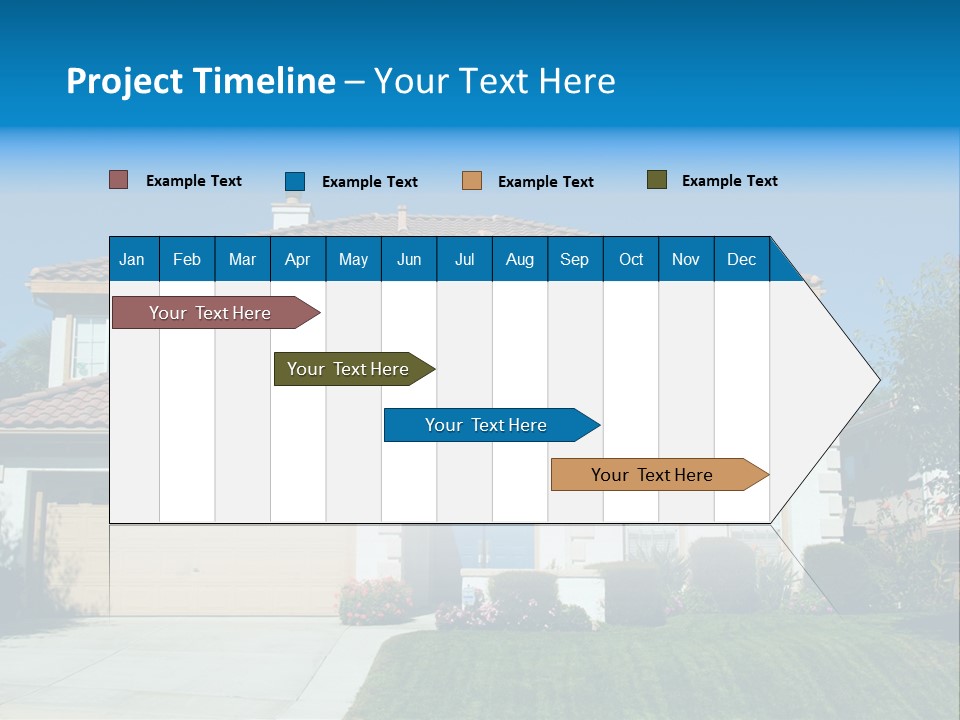 Project Timeline – Your Text Here

Example Text
Example Text
Example Text
Example Text

| Jan | Feb | Mar | Apr | May | Jun | Jul | Aug | Sep | Oct | Nov | Dec |
|---|---|---|---|---|---|---|---|---|---|---|---|

Your Text Here

Your Text Here

Your Text Here

Your Text Here